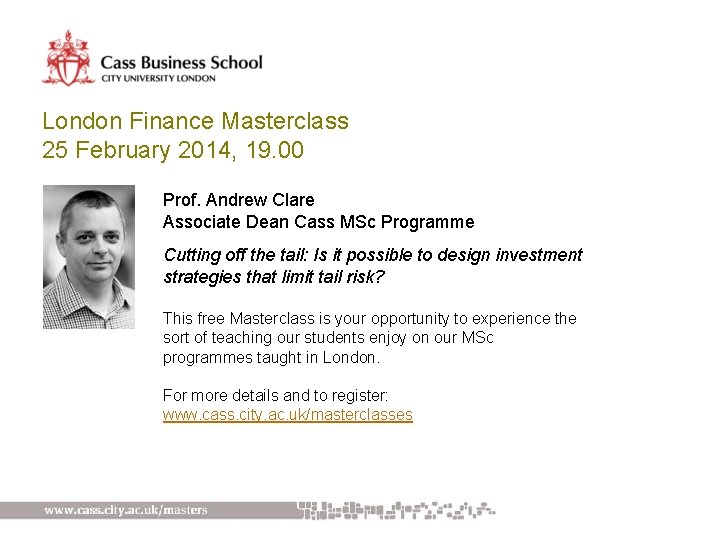 Cass Business School
CITY UNIVERSITY LONDON

London Finance Masterclass
25 February 2014, 19.00

Prof. Andrew Clare
Associate Dean Cass MSc Programme

Cutting off the tail: Is it possible to design investment strategies that limit tail risk?

This free Masterclass is your opportunity to experience the sort of teaching our students enjoy on our MSc programmes taught in London.

For more details and to register:
www.cass.city.ac.uk/masterclasses

www.cass.city.ac.uk/masters